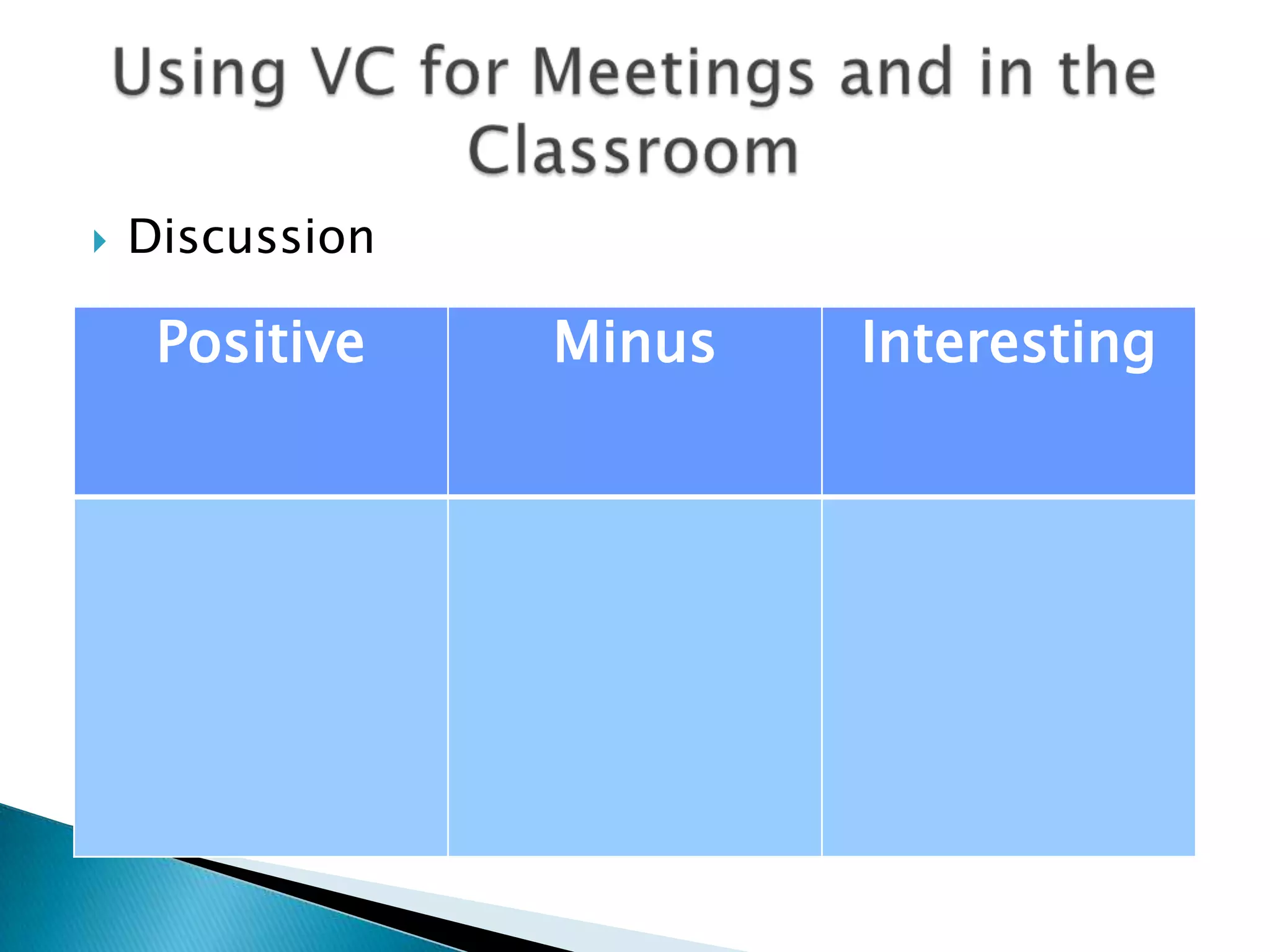 Using VC for Meetings and in the Classroom

Discussion

| Positive | Minus | Interesting |
|---|---|---|
| | | |